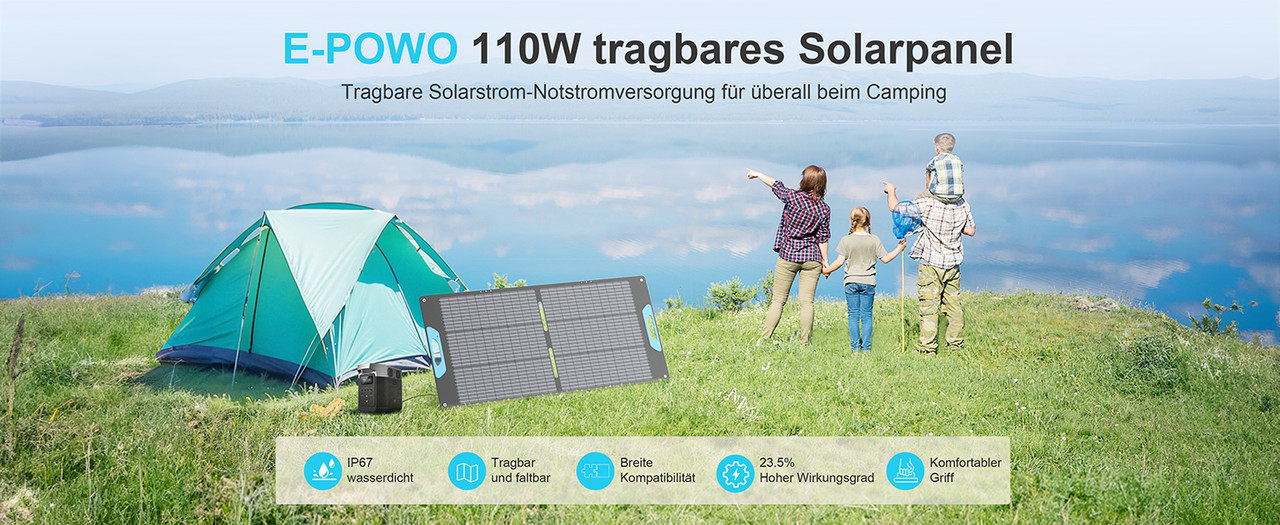 E-POWO 110W tragbares Solarpanel

Tragbare Solarstrom-Notstromversorgung für überall beim Camping

IP67 wasserdicht

Tragbar und faltbar

Breite Kompatibilität

23.5% Hoher Wirkungsgrad

Komfortabler Griff